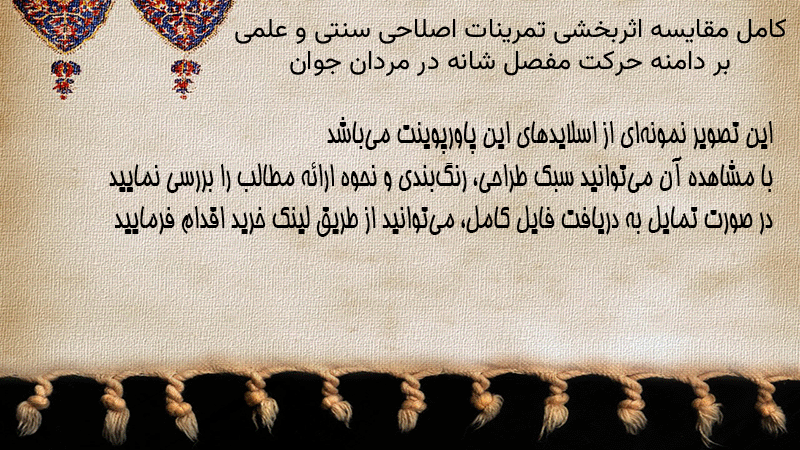 کامل مقایسه اثربخشی تمرینات اصلاحی سنتی و علمی بر دامنه حرکت مفصل شانه در مردان جوان

این تصویر نمونه‌ای از اسلایدهای این پاورپوینت می‌باشد
با مشاهده آن می‌توانید سبک طراحی، رنگ‌بندی و نحوه ارائه مطالب را بررسی نمایید
در صورت تمایل به دریافت فایل کامل، می‌توانید از طریق لینک خرید اقدام فرمایید